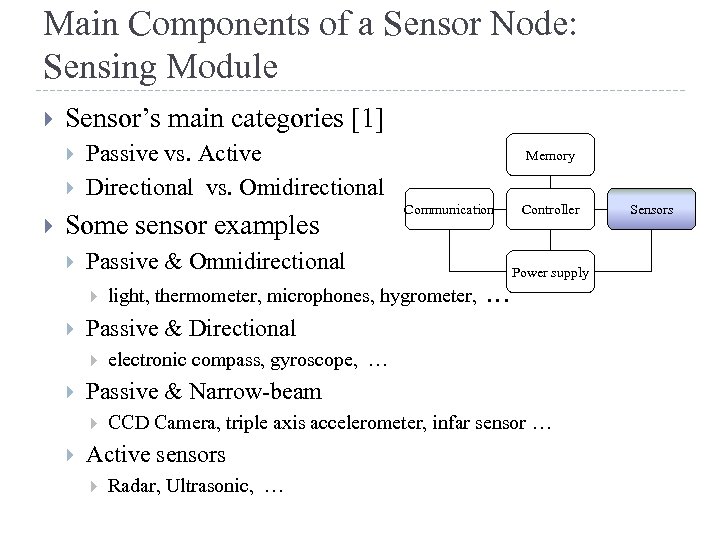 Main Components of a Sensor Node: Sensing Module

Sensor's main categories [1]

Passive vs. Active

Directional vs. Omidirectional

Some sensor examples

Passive & Omnidirectional

light, thermometer, microphones, hygrometer, …

Passive & Directional

electronic compass, gyroscope, …

Passive & Narrow-beam

CCD Camera, triple axis accelerometer, infar sensor …

Active sensors

Radar, Ultrasonic, …

Memory

Communication

Controller

Sensors

Power supply